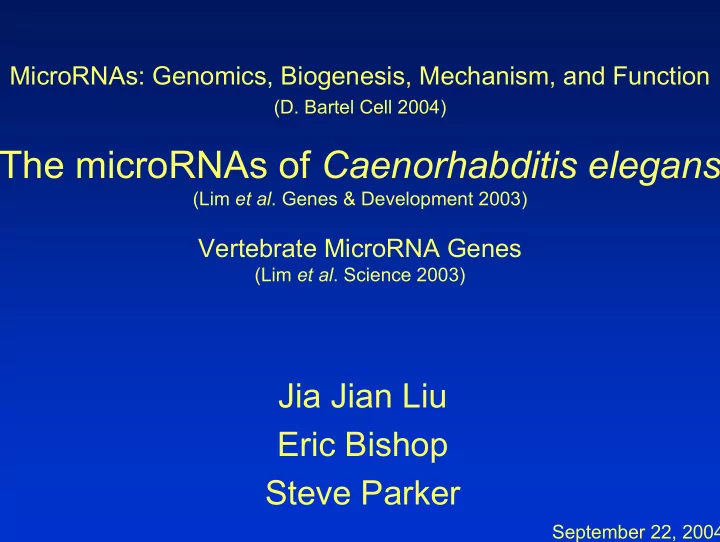 MicroRNAs: Genomics, Biogenesis, Mechanism, and Function
(D. Bartel Cell 2004)

The microRNAs of Caenorhabditis elegans
(Lim et al. Genes & Development 2003)

Vertebrate MicroRNA Genes
(Lim et al. Science 2003)

Jia Jian Liu
Eric Bishop
Steve Parker

September 22, 2004